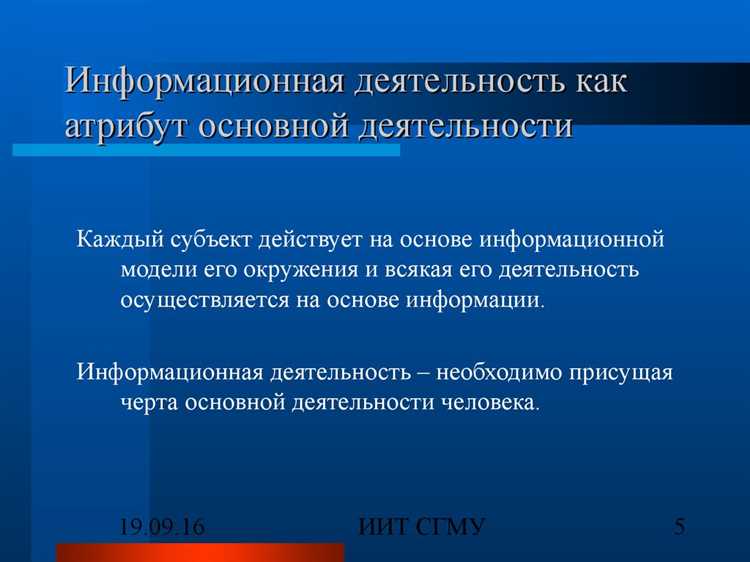 Информационная деятельность как атрибут основной деятельности

Каждый субъект действует на основе информационной модели его окружения и всякая его деятельность осуществляется на основе информации.

Информационная деятельность – необходимо присущая черта основной деятельности человека.

19.09.16

ИИТ СГМУ

5